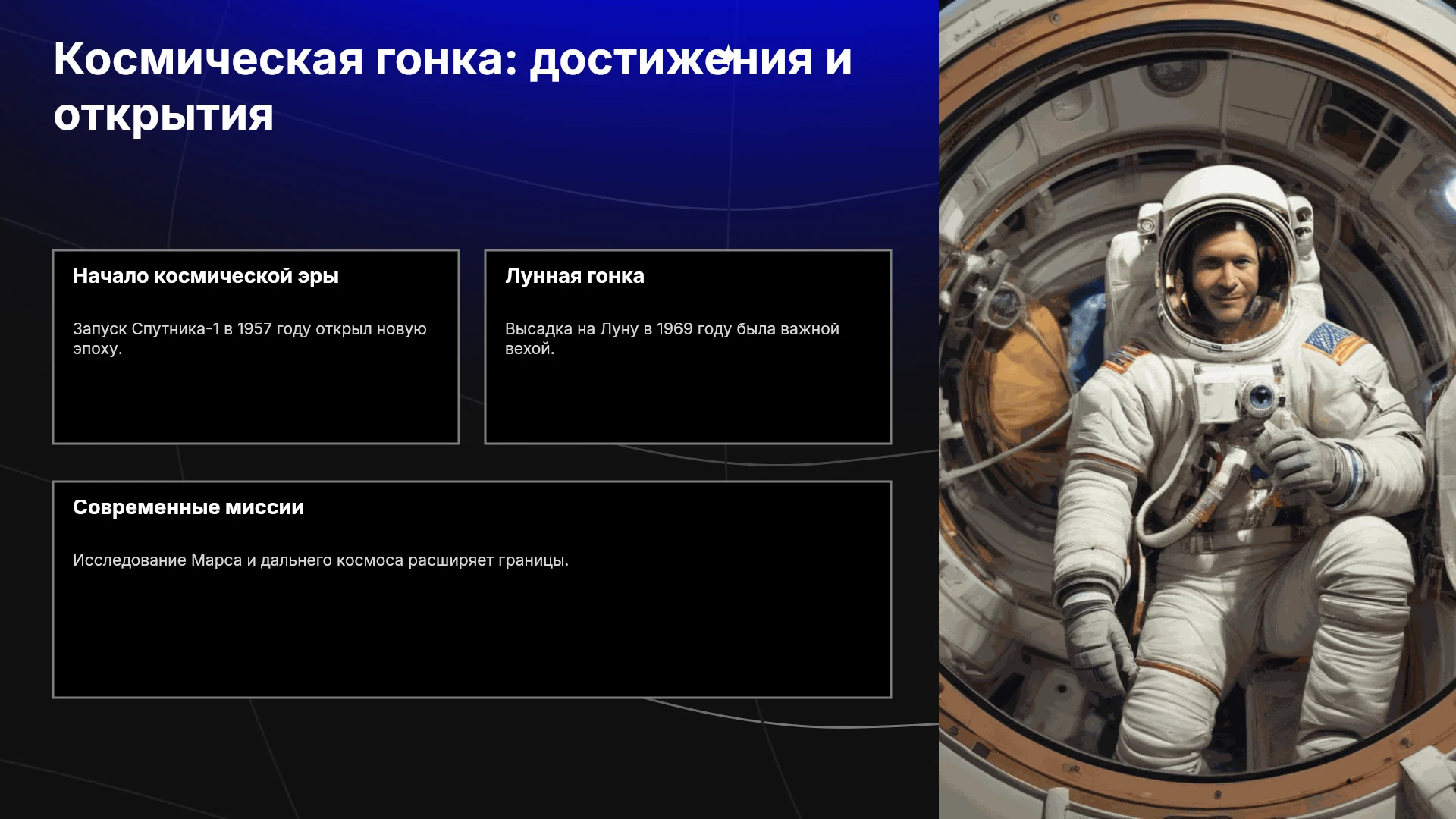 Космическая гонка: достижения и открытия

Начало космической эры

Запуск Спутника-1 в 1957 году открыл новую эпоху.

Лунная гонка

Высадка на Луну в 1969 году была важной вехой.

Современные миссии

Исследование Марса и дальнего космоса расширяет границы.